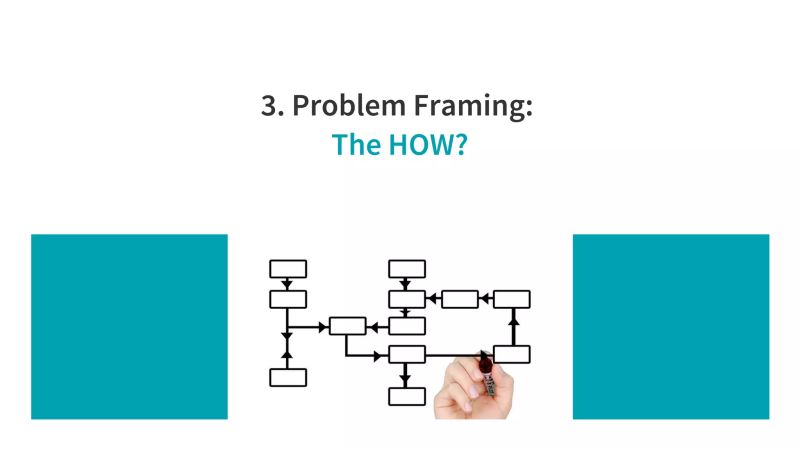 3. Problem Framing:
The HOW?